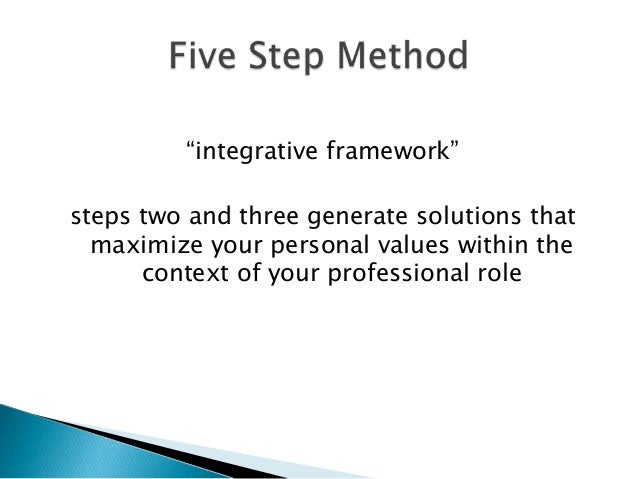 Five Step Method

“integrative framework”

steps two and three generate solutions that maximize your personal values within the context of your professional role